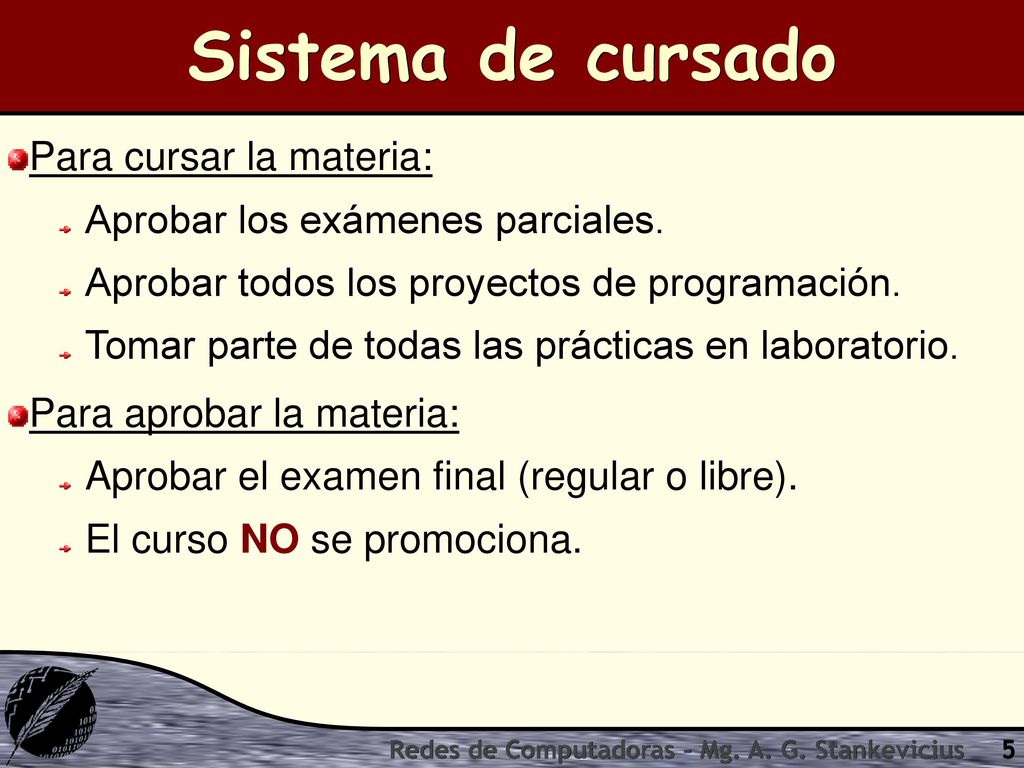 Sistema de cursado

Para cursar la materia:

Aprobar los exámenes parciales.

Aprobar todos los proyectos de programación.

Tomar parte de todas las prácticas en laboratorio.

Para aprobar la materia:

Aprobar el examen final (regular o libre).

El curso NO se promociona.

Redes de Computadoras - Mg. A. G. Stankevicius 5